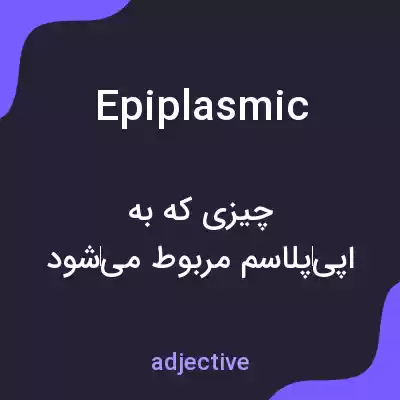 Epiplasmic

چیزی که به اپی‌پلاسم مربوط می‌شود

adjective